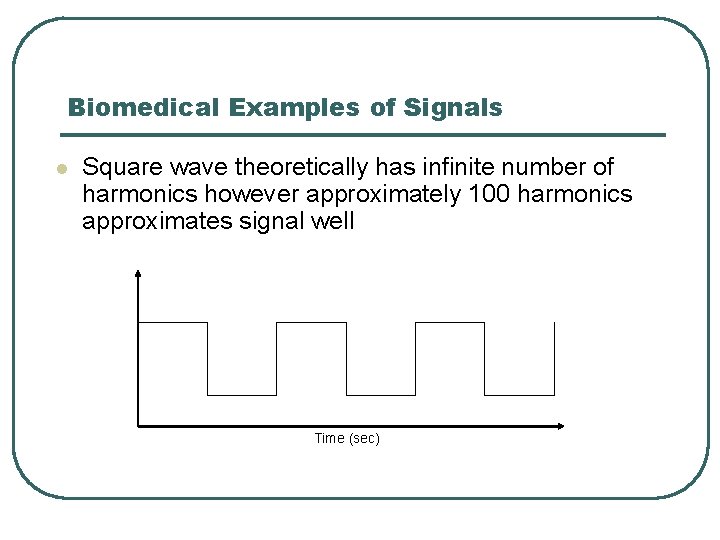 Biomedical Examples of Signals

Square wave theoretically has infinite number of harmonics however approximately 100 harmonics approximates signal well

Time (sec)